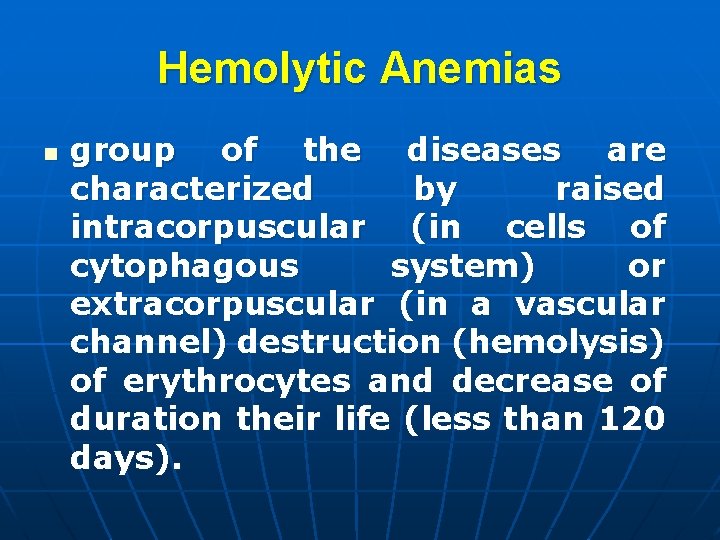 Hemolytic Anemias

group of the diseases are characterized by raised intracorpuscular (in cells of cytophagous system) or extracorpuscular (in a vascular channel) destruction (hemolysis) of erythrocytes and decrease of duration their life (less than 120 days).